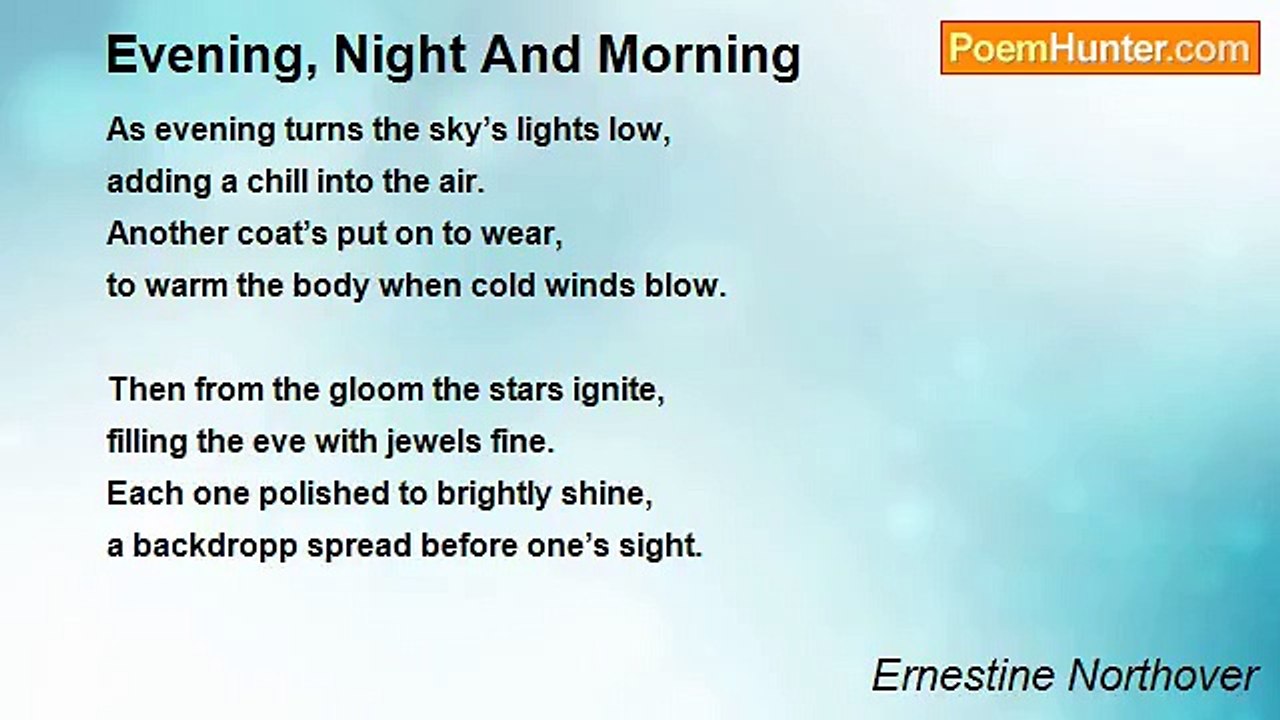 Evening, Night And Morning

PoemHunter.com

As evening turns the sky's lights low,
adding a chill into the air.
Another coat's put on to wear,
to warm the body when cold winds blow.

Then from the gloom the stars ignite,
filling the eve with jewels fine.
Each one polished to brightly shine,
a backdropp spread before one's sight.

Ernestine Northover